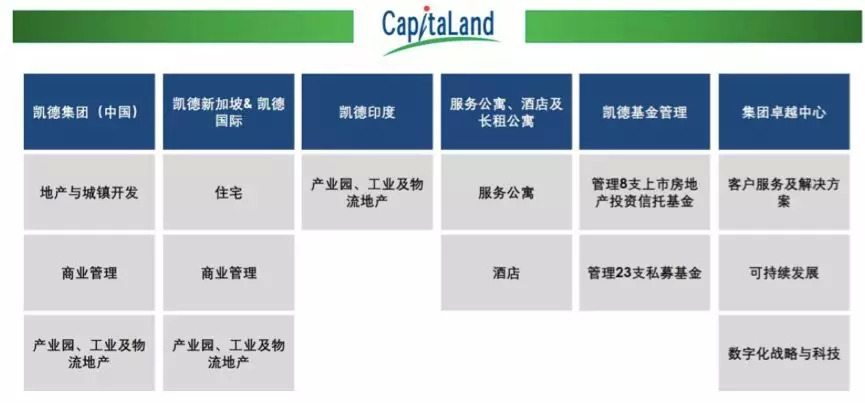 CapitaLand

| 凯德集团（中国） | 凯德新加坡& 凯德国际 | 凯德印度 | 服务公寓、酒店及长租公寓 | 凯德基金管理 | 集团卓越中心 |
|---|---|---|---|---|---|
| 地产与城镇开发 | 住宅 | 产业园、工业及物流地产 | 服务公寓 | 管理8支上市房地产投资信托基金 | 客户服务及解决方案 |
| 商业管理 | 商业管理 | | 酒店 | 管理23支私募基金 | 可持续发展 |
| 产业园、工业及物流地产 | 产业园、工业及物流地产 | | | | 数字化战略与科技 |